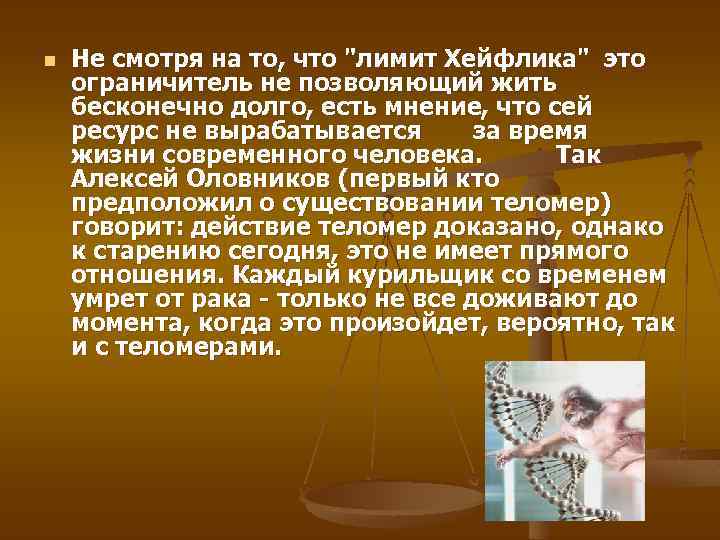 Не смотря на то, что "лимит Хейфлика" это ограничитель не позволяющий жить бесконечно долго, есть мнение, что сей ресурс не вырабатывается за время жизни современного человека. Так Алексей Оловников (первый кто предположил о существовании теломер) говорит: действие теломер доказано, однако к старению сегодня, это не имеет прямого отношения. Каждый курильщик со временем умрет от рака - только не все доживают до момента, когда это произойдет, вероятно, так и с теломерами.